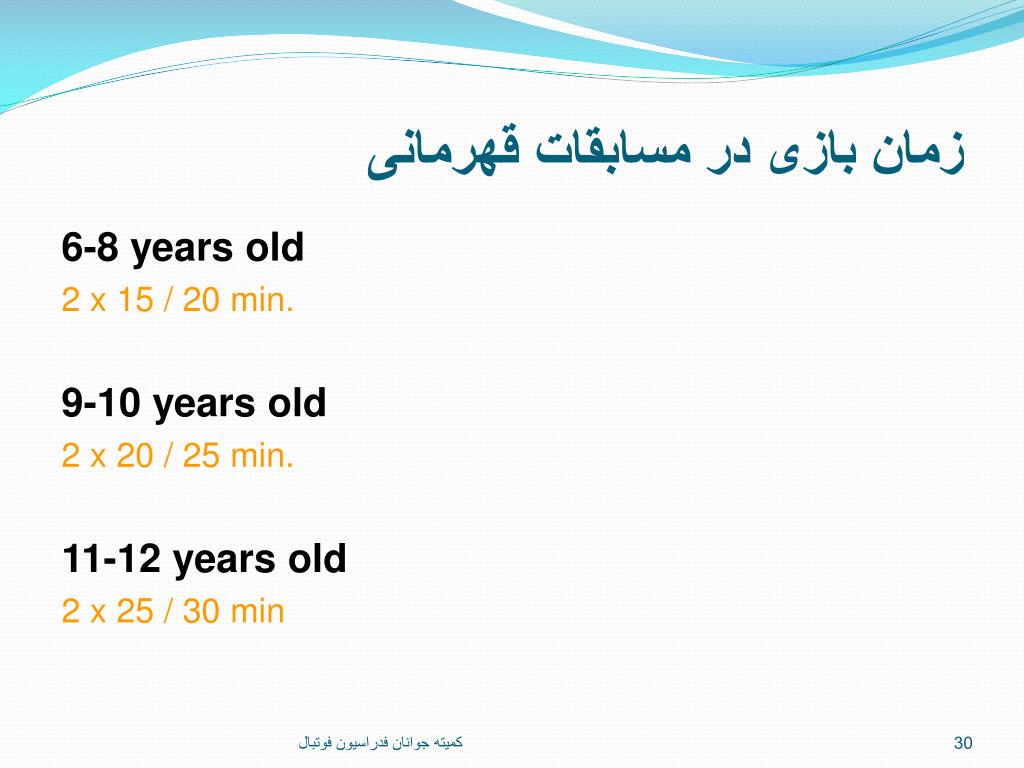 زمان بازی در مسابقات قهرمانی

6-8 years old
2 x 15 / 20 min.

9-10 years old
2 x 20 / 25 min.

11-12 years old
2 x 25 / 30 min

کمیته جوانان فدراسیون فوتبال

30